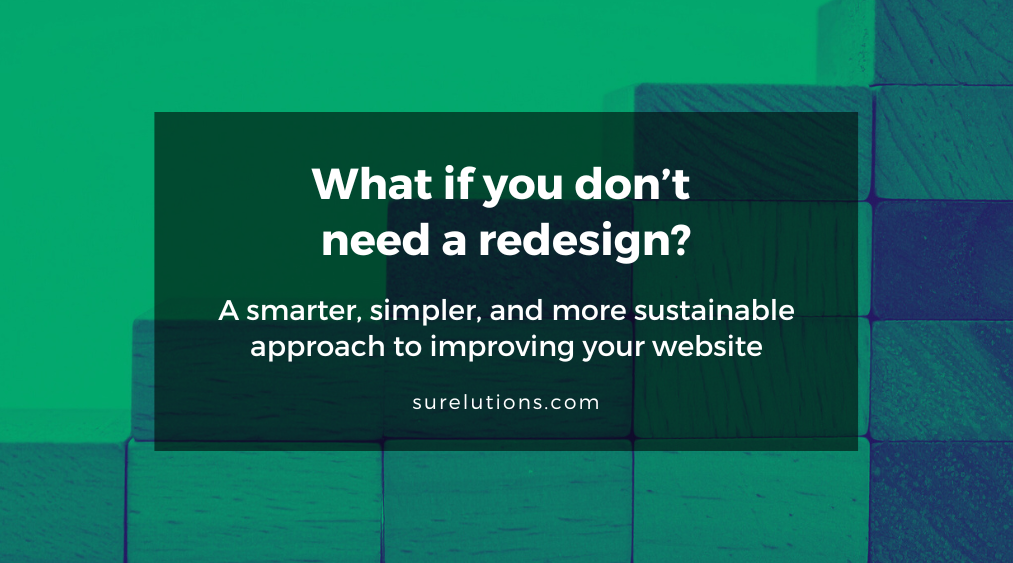 What if you don’t need a redesign?

A smarter, simpler, and more sustainable approach to improving your website

surelutions.com